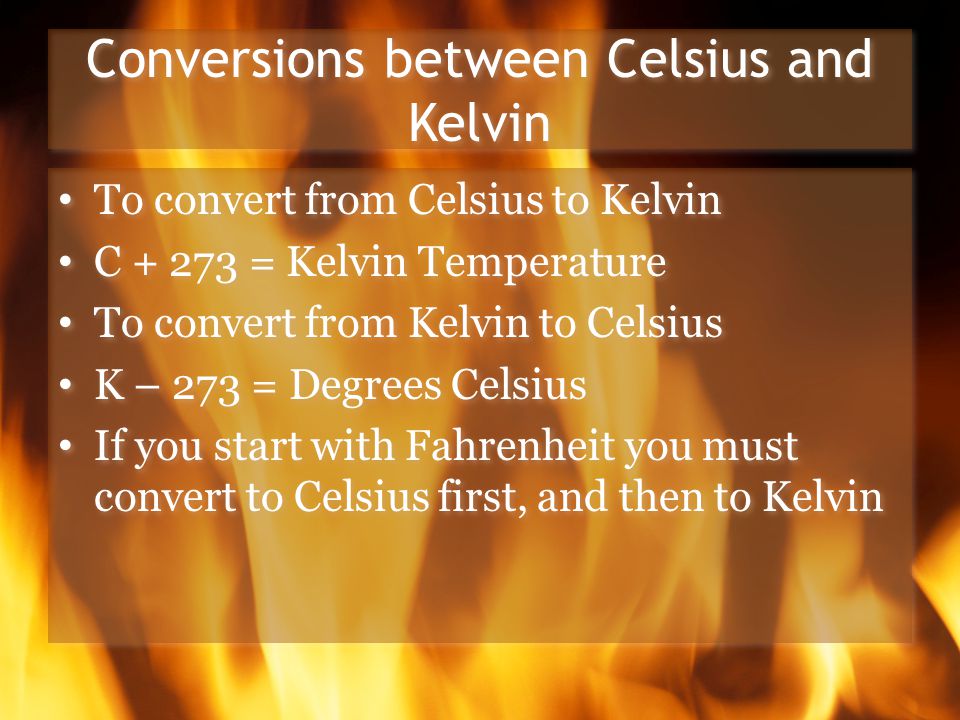 Conversions between Celsius and Kelvin

• To convert from Celsius to Kelvin
• C + 273 = Kelvin Temperature
• To convert from Kelvin to Celsius
• K – 273 = Degrees Celsius
• If you start with Fahrenheit you must convert to Celsius first, and then to Kelvin